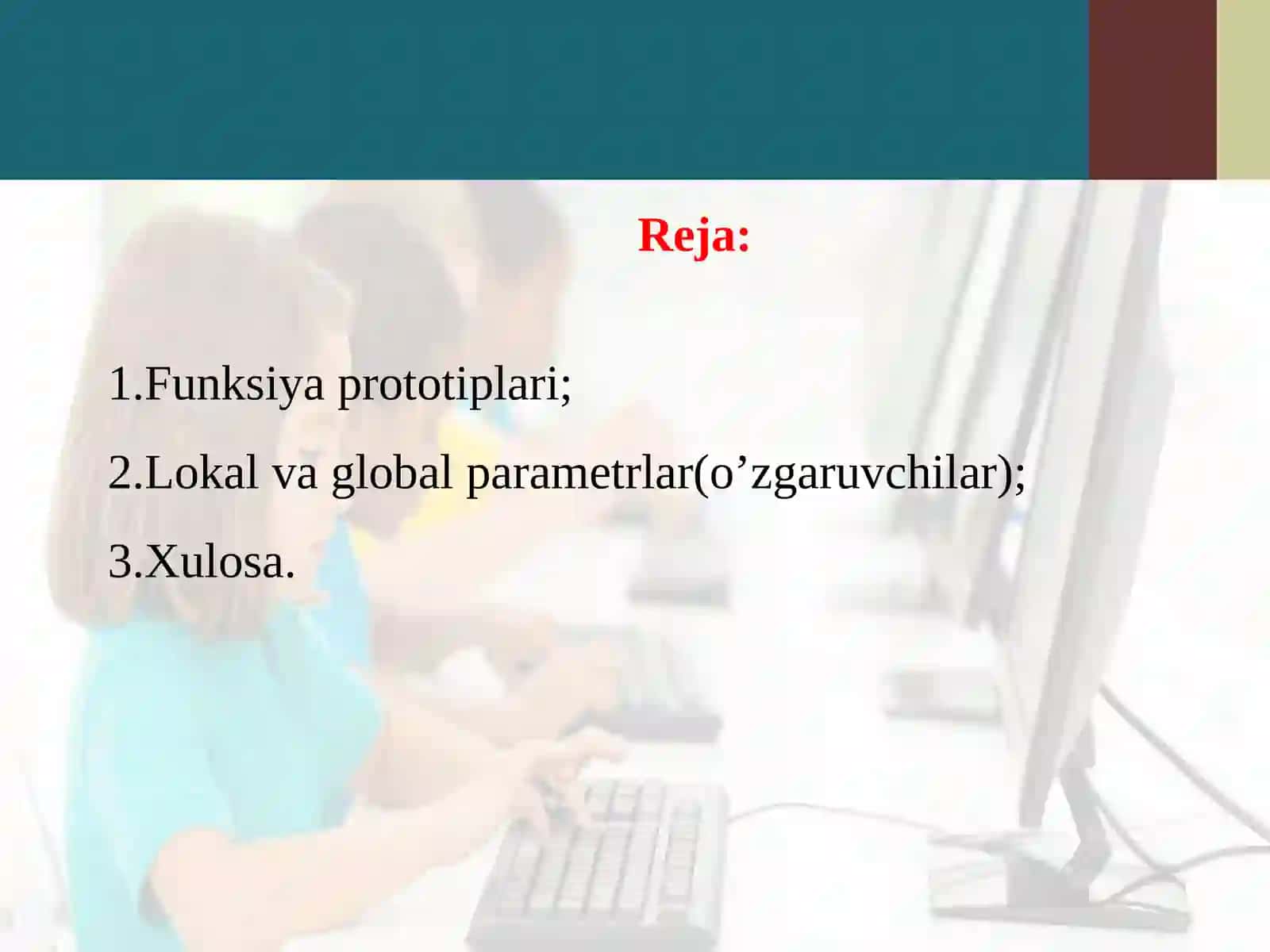 Reja:

1.Funksiya prototiplari;

2.Lokal va global parametrlar(o’zgaruvchilar);

3.Xulosa.